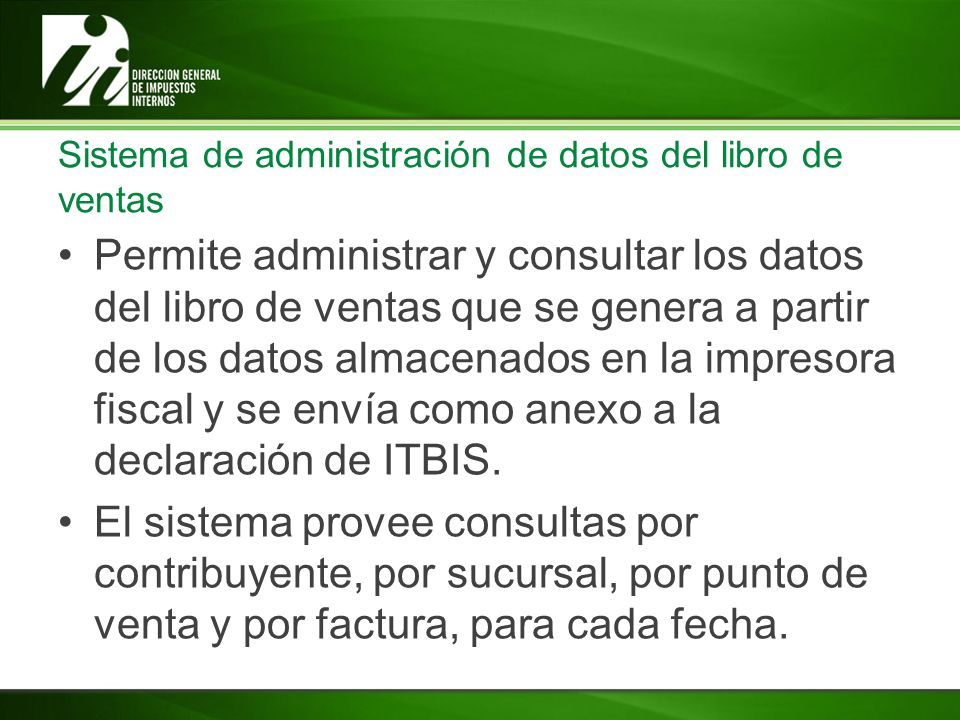 DIRECCION GENERAL DE IMPUESTOS INTERNOS

Sistema de administración de datos del libro de ventas

• Permite administrar y consultar los datos del libro de ventas que se genera a partir de los datos almacenados en la impresora fiscal y se envía como anexo a la declaración de ITBIS.

• El sistema provee consultas por contribuyente, por sucursal, por punto de venta y por factura, para cada fecha.